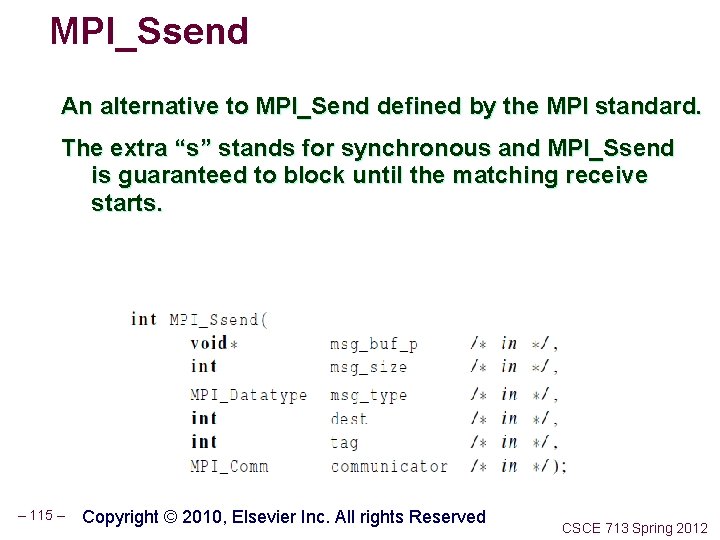 MPI_Ssend

An alternative to MPI_Send defined by the MPI standard.

The extra “s” stands for synchronous and MPI_Ssend is guaranteed to block until the matching receive starts.

int MPI_Ssend(
void* msg_buf_p /* in */,
int msg_size /* in */,
MPI_Datatype msg_type /* in */,
int dest /* in */,
int tag /* in */,
MPI_Comm communicator /* in */);

– 115 – Copyright © 2010, Elsevier Inc. All rights Reserved

CSCE 713 Spring 2012